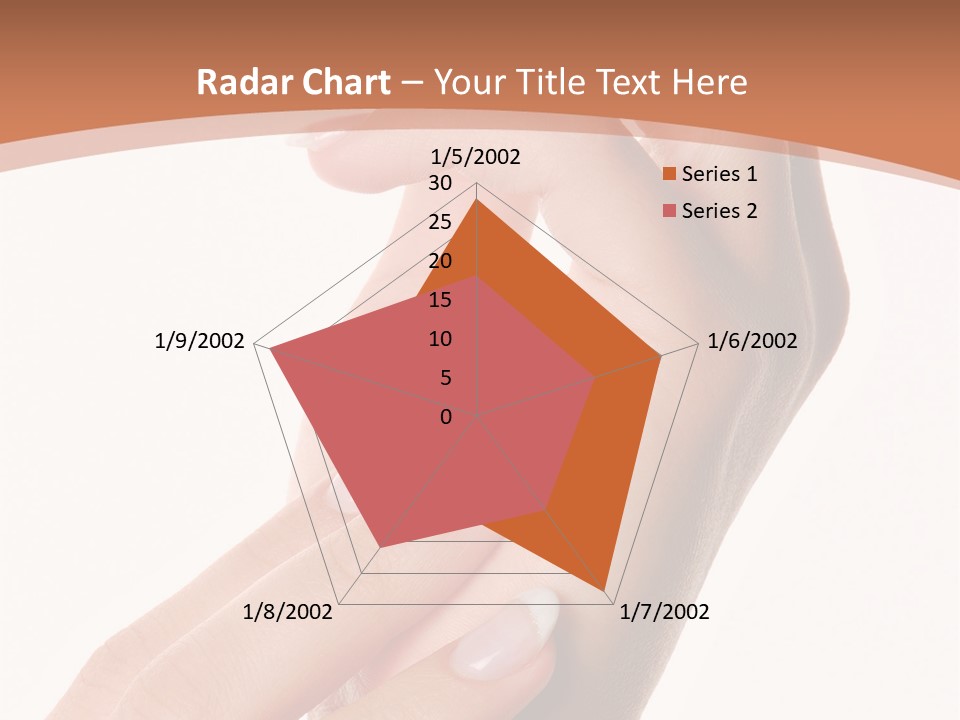 Radar Chart – Your Title Text Here

1/5/2002
30
25
20
15
10
5
0
1/6/2002
1/7/2002
1/8/2002
1/9/2002

Series 1
Series 2